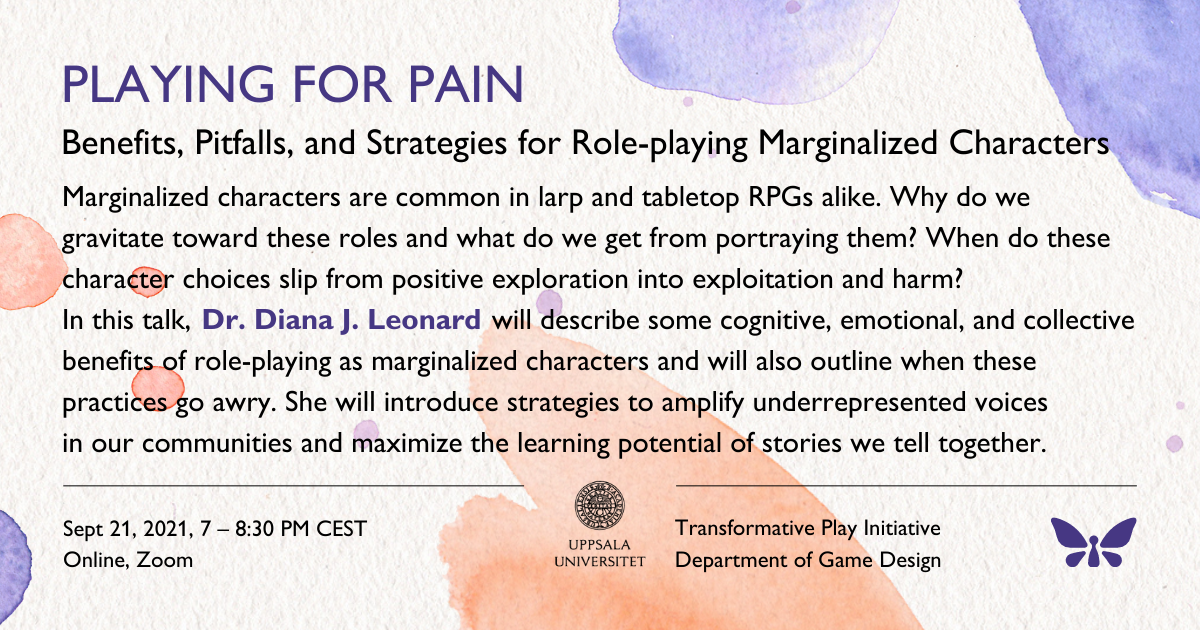 PLAYING FOR PAIN

Benefits, Pitfalls, and Strategies for Role-playing Marginalized Characters

Marginalized characters are common in larp and tabletop RPGs alike. Why do we gravitate toward these roles and what do we get from portraying them? When do these character choices slip from positive exploration into exploitation and harm?
In this talk, Dr. Diana J. Leonard will describe some cognitive, emotional, and collective benefits of role-playing as marginalized characters and will also outline when these practices go awry. She will introduce strategies to amplify underrepresented voices in our communities and maximize the learning potential of stories we tell together.

Sept 21, 2021, 7 – 8:30 PM CEST
Online, Zoom

UPPSALA UNIVERSITET

Transformative Play Initiative
Department of Game Design